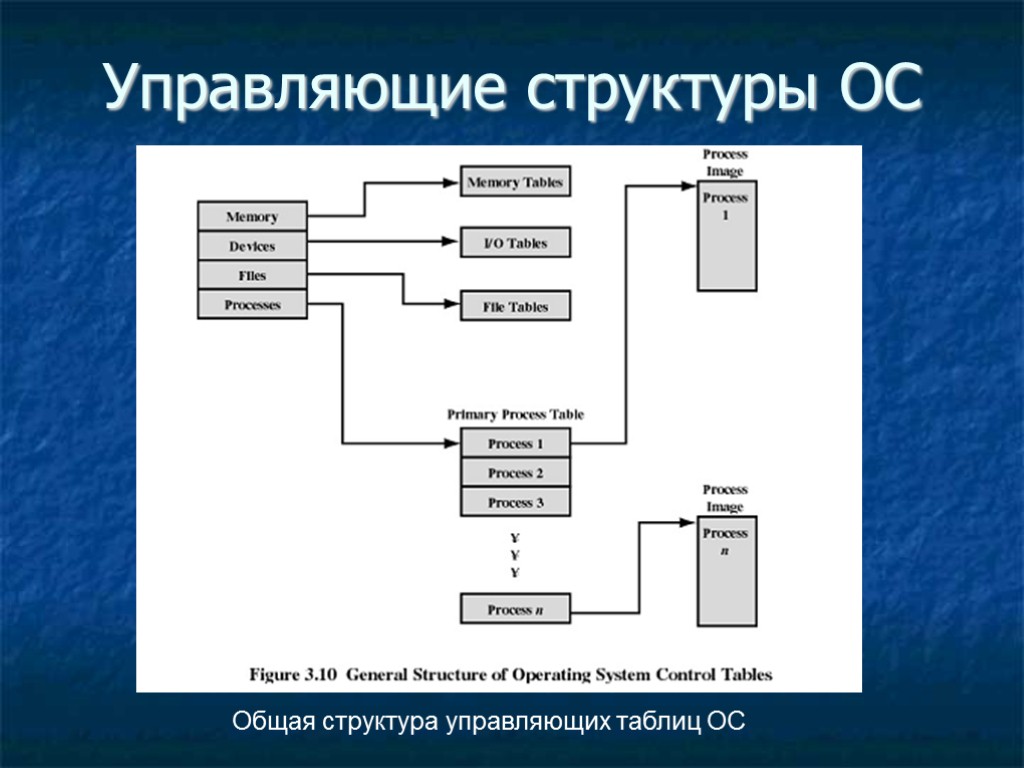 Управляющие структуры ОС

Memory
Devices
Files
Processes

Memory Tables

I/O Tables

File Tables

Process Image
Process 1

Primary Process Table
Process 1
Process 2
Process 3
¥
¥
¥
Process $n$

Process Image
Process $n$

Figure 3.10 General Structure of Operating System Control Tables

Общая структура управляющих таблиц ОС